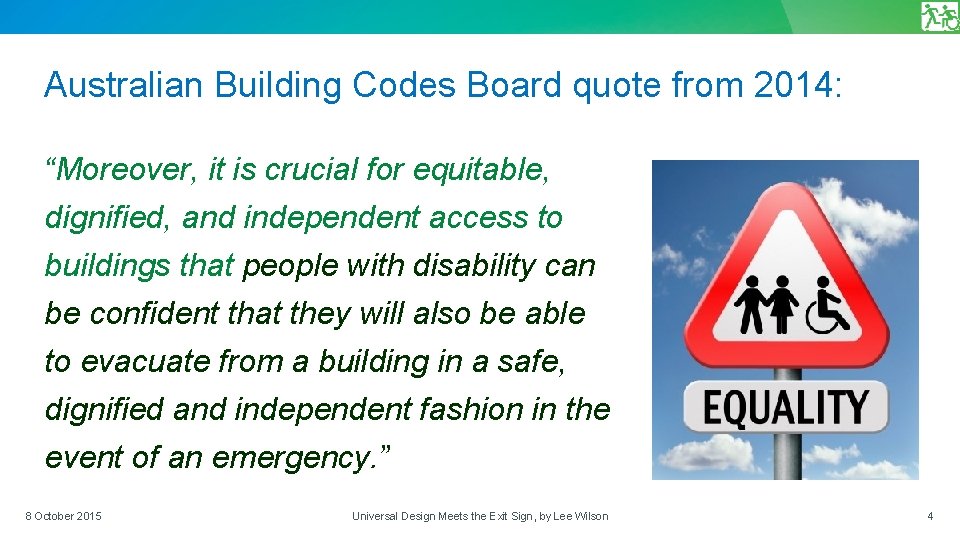 Australian Building Codes Board quote from 2014:

“Moreover, it is crucial for equitable, dignified, and independent access to buildings that people with disability can be confident that they will also be able to evacuate from a building in a safe, dignified and independent fashion in the event of an emergency.”

EQUALITY

8 October 2015

Universal Design Meets the Exit Sign, by Lee Wilson

4